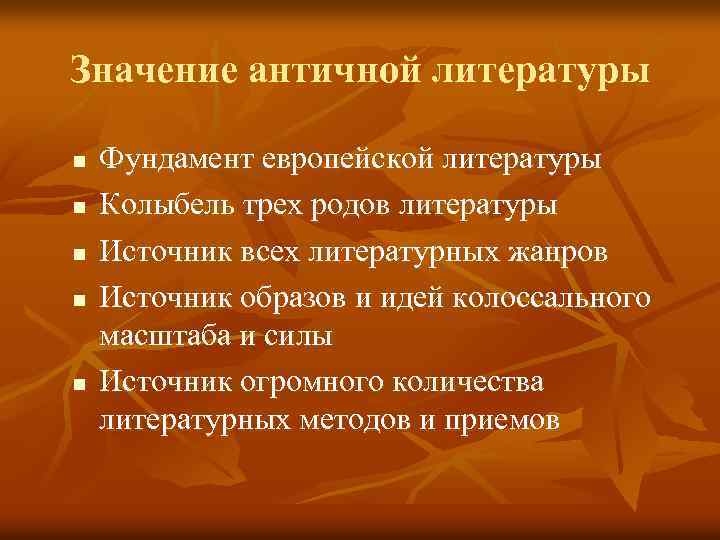 Значение античной литературы

- Фундамент европейской литературы
- Колыбель трех родов литературы
- Источник всех литературных жанров
- Источник образов и идей колоссального масштаба и силы
- Источник огромного количества литературных методов и приемов